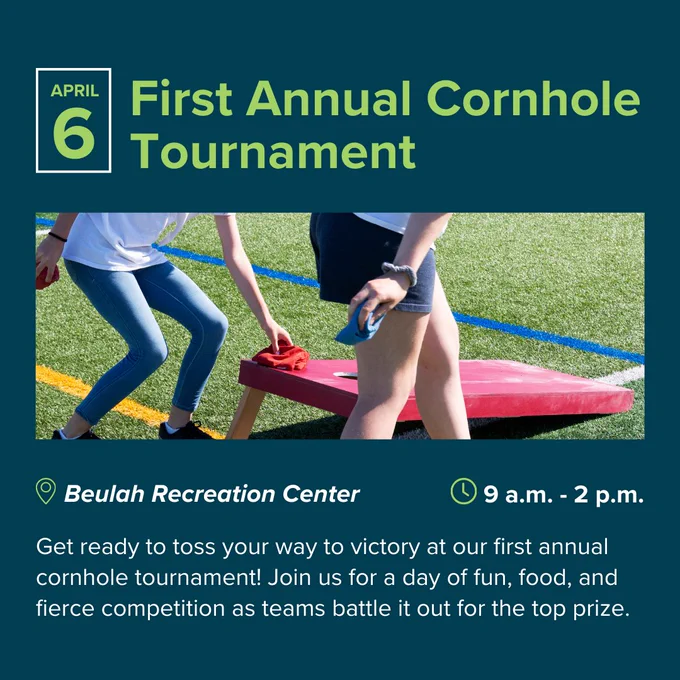 APRIL
6

First Annual Cornhole Tournament

Beulah Recreation Center

9 a.m. - 2 p.m.

Get ready to toss your way to victory at our first annual cornhole tournament! Join us for a day of fun, food, and fierce competition as teams battle it out for the top prize.